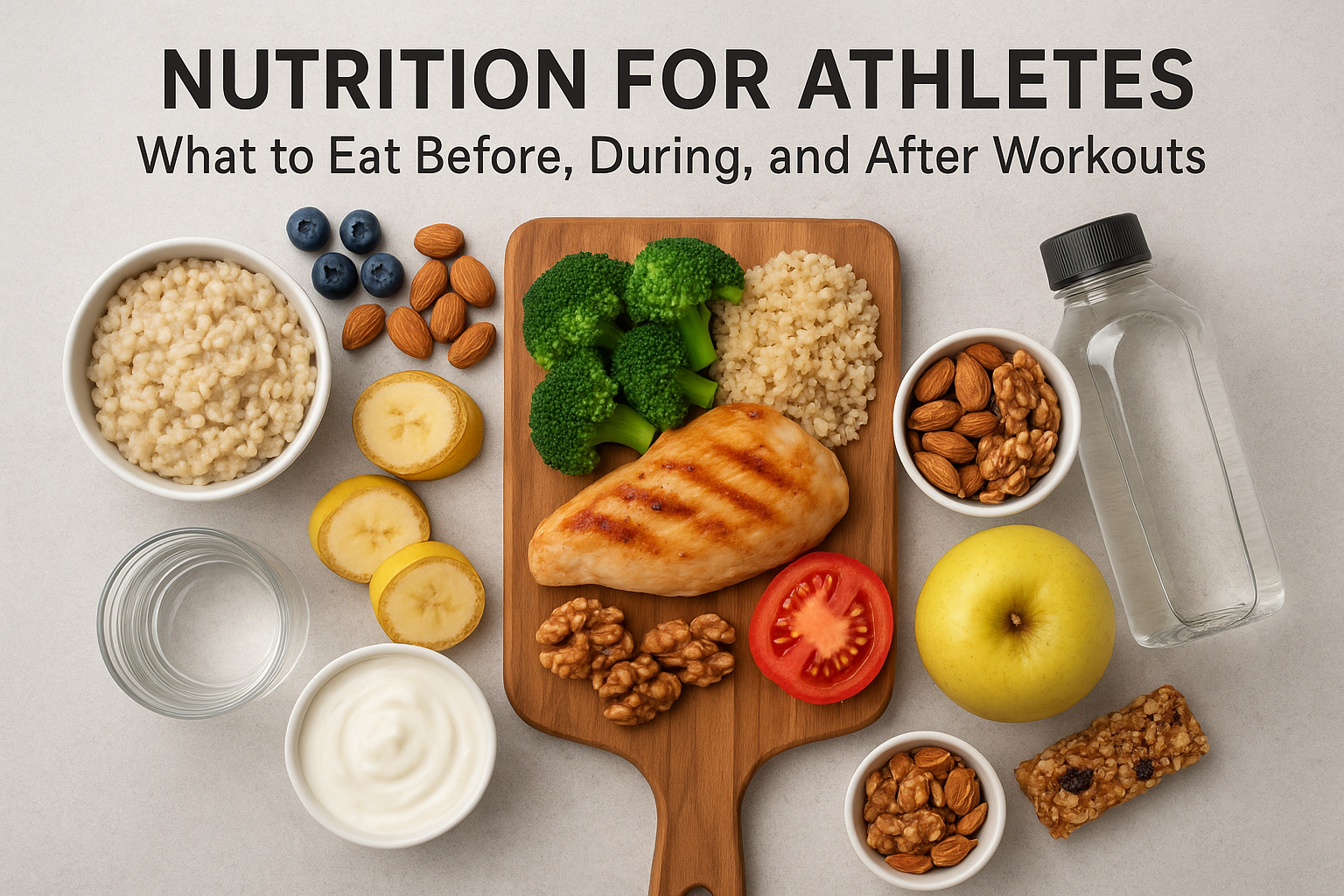 NUTRITION FOR ATHLETES
What to Eat Before, During, and After Workouts